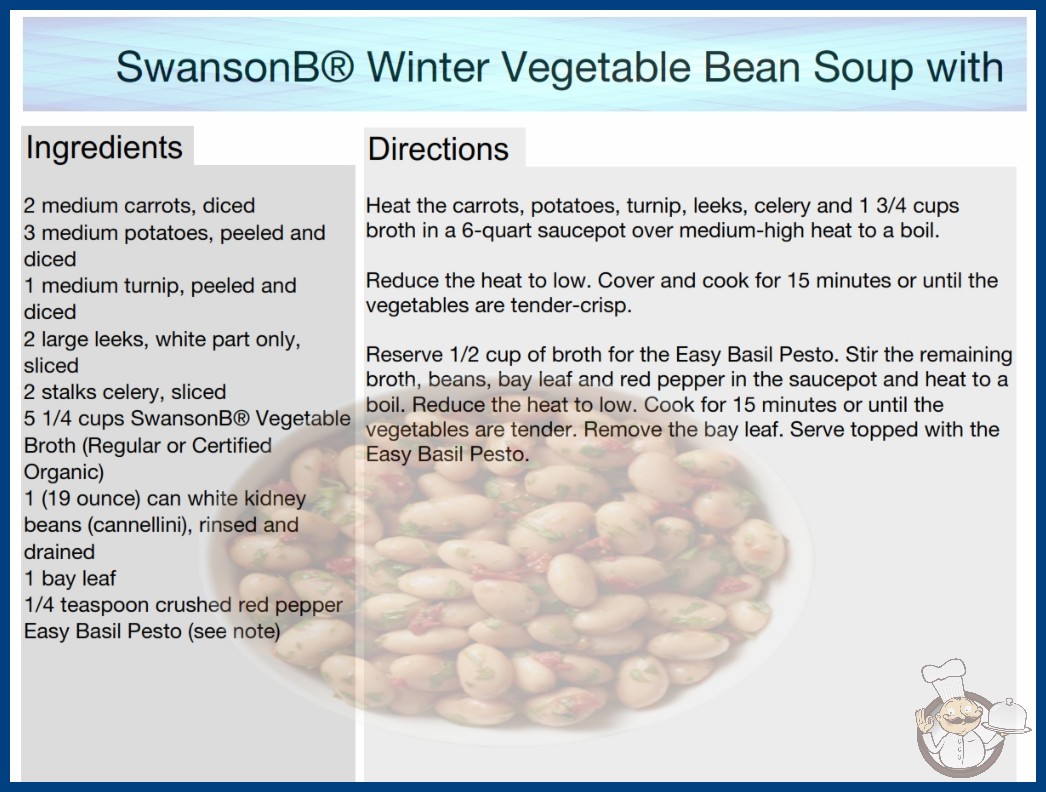 SwansonB® Winter Vegetable Bean Soup with

Ingredients

2 medium carrots, diced
3 medium potatoes, peeled and diced
1 medium turnip, peeled and diced
2 large leeks, white part only, sliced
2 stalks celery, sliced
5 1/4 cups SwansonB® Vegetable Broth (Regular or Certified Organic)
1 (19 ounce) can white kidney beans (cannellini), rinsed and drained
1 bay leaf
1/4 teaspoon crushed red pepper
Easy Basil Pesto (see note)

Directions

Heat the carrots, potatoes, turnip, leeks, celery and 1 3/4 cups broth in a 6-quart saucepot over medium-high heat to a boil.

Reduce the heat to low. Cover and cook for 15 minutes or until the vegetables are tender-crisp.

Reserve 1/2 cup of broth for the Easy Basil Pesto. Stir the remaining broth, beans, bay leaf and red pepper in the saucepot and heat to a boil. Reduce the heat to low. Cook for 15 minutes or until the vegetables are tender. Remove the bay leaf. Serve topped with the Easy Basil Pesto.